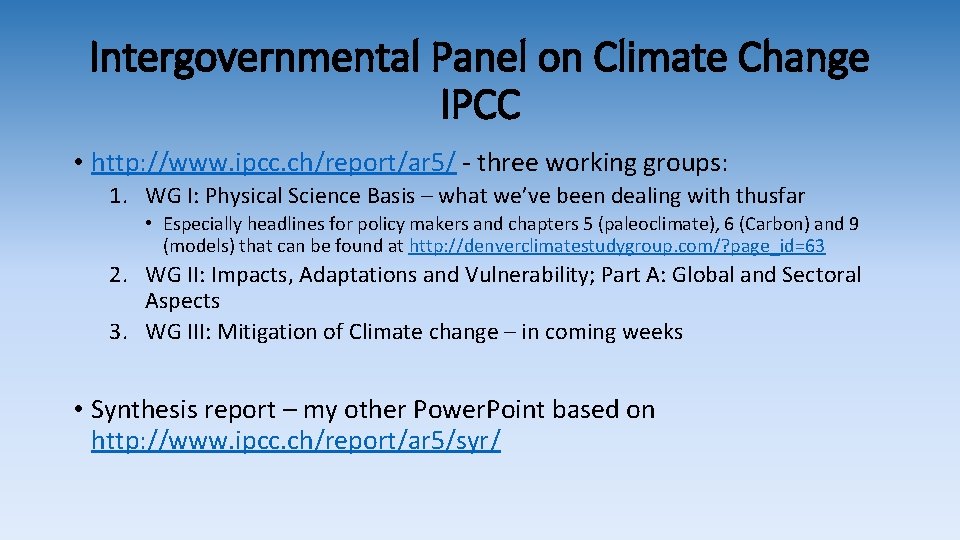 Intergovernmental Panel on Climate Change IPCC

• http://www.ipcc.ch/report/ar5/ - three working groups:

1. WG I: Physical Science Basis – what we've been dealing with thusfar

• Especially headlines for policy makers and chapters 5 (paleoclimate), 6 (Carbon) and 9 (models) that can be found at http://denverclimatestudygroup.com/?page_id=63

2. WG II: Impacts, Adaptations and Vulnerability; Part A: Global and Sectoral Aspects

3. WG III: Mitigation of Climate change – in coming weeks

• Synthesis report – my other Power.Point based on http://www.ipcc.ch/report/ar5/syr/